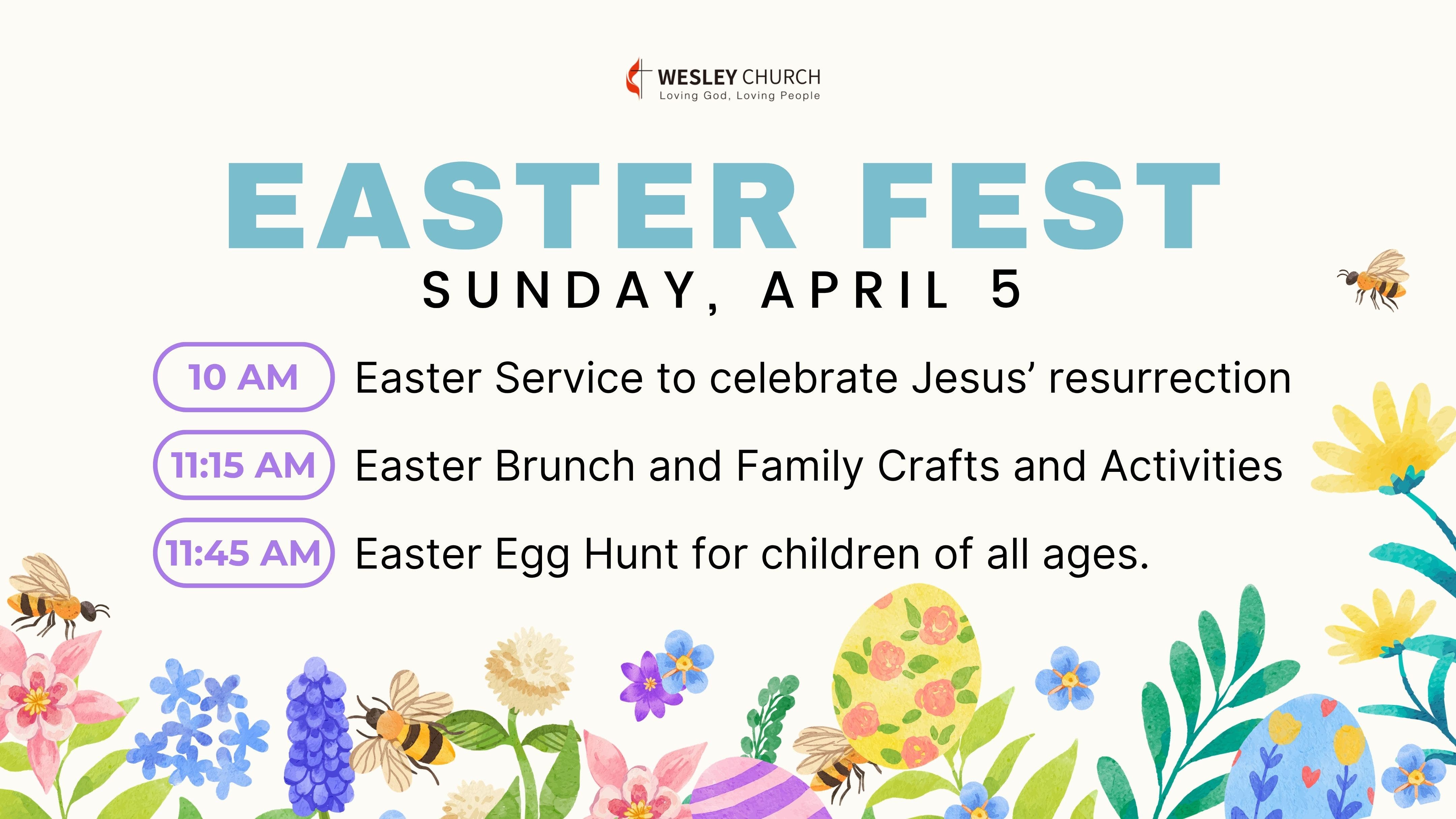 WESLEY CHURCH
Loving God, Loving People

EASTER FEST

SUNDAY, APRIL 5

10 AM Easter Service to celebrate Jesus' resurrection

11:15 AM Easter Brunch and Family Crafts and Activities

11:45 AM Easter Egg Hunt for children of all ages.